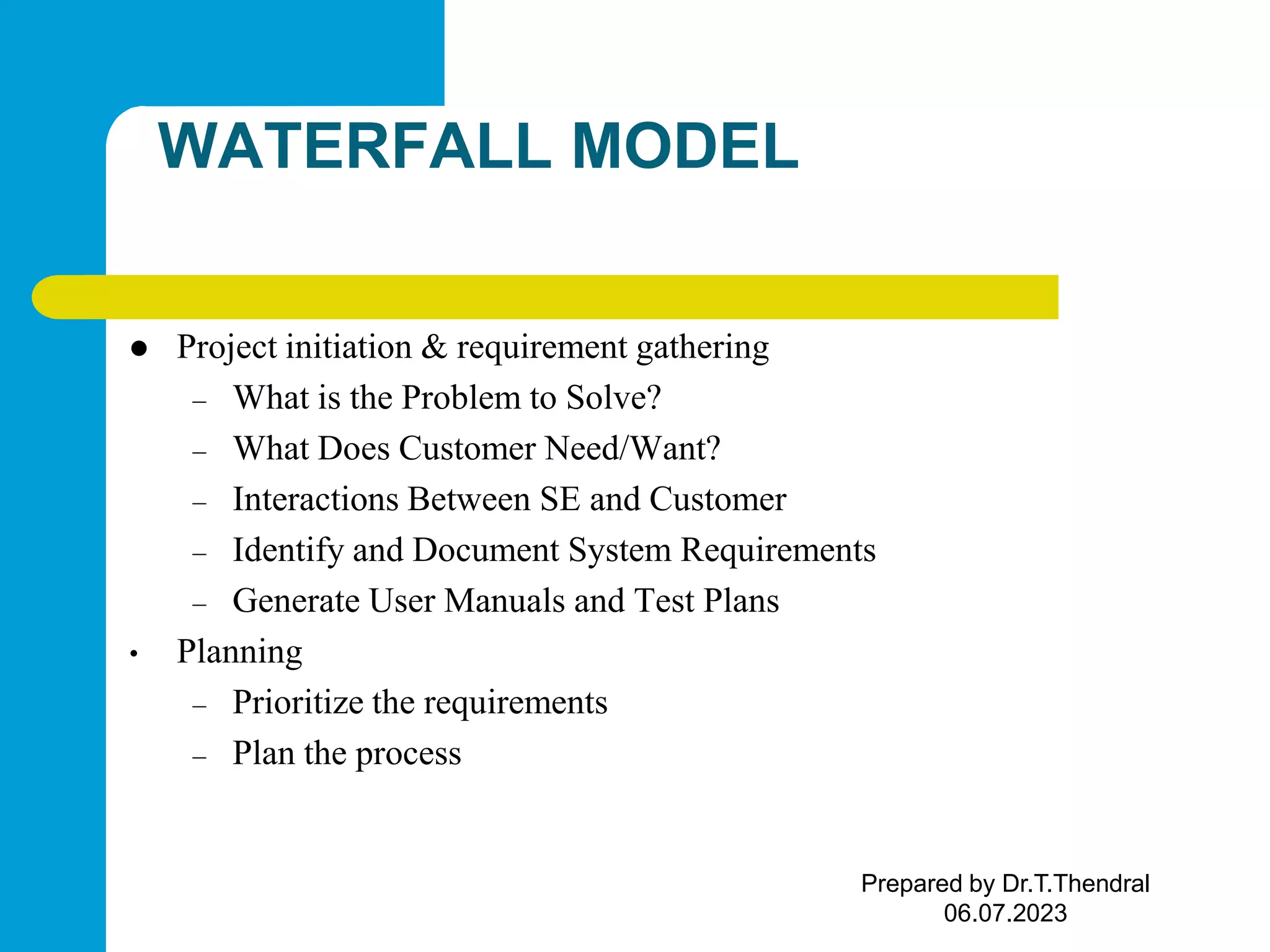 WATERFALL MODEL

● Project initiation & requirement gathering
– What is the Problem to Solve?
– What Does Customer Need/Want?
– Interactions Between SE and Customer
– Identify and Document System Requirements
– Generate User Manuals and Test Plans
• Planning
– Prioritize the requirements
– Plan the process

Prepared by Dr.T.Thendral
06.07.2023